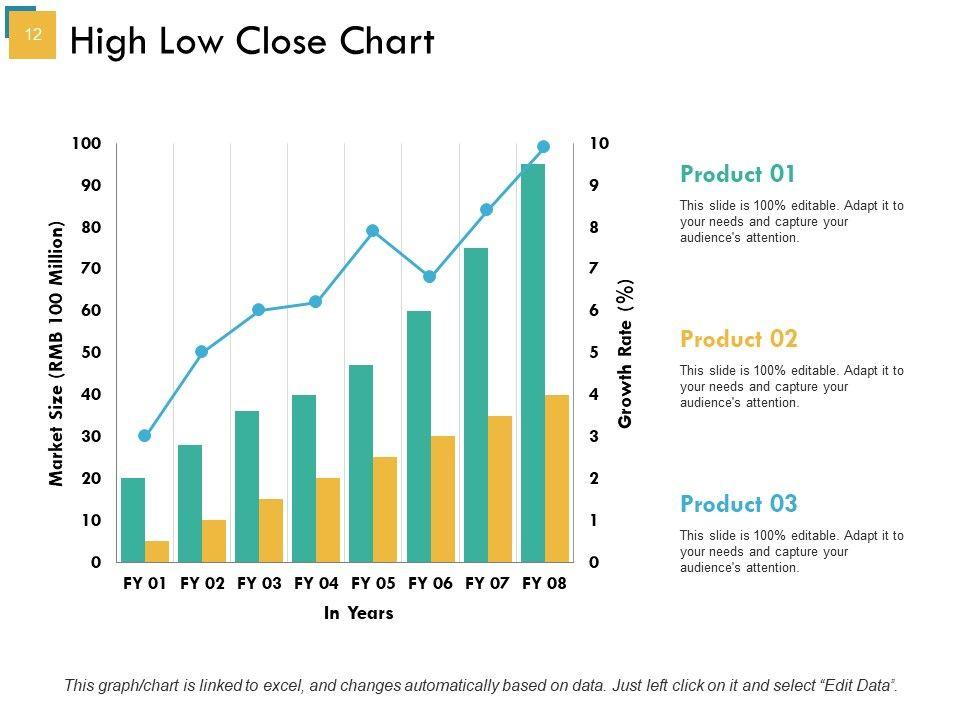 12

High Low Close Chart

Market Size (RMB 100 Million)

100
90
80
70
60
50
40
30
20
10
0

Growth Rate (%)

10
9
8
7
6
5
4
3
2
1
0

FY 01 FY 02 FY 03 FY 04 FY 05 FY 06 FY 07 FY 08

In Years

Product 01

This slide is 100% editable. Adapt it to your needs and capture your audience's attention.

Product 02

This slide is 100% editable. Adapt it to your needs and capture your audience's attention.

Product 03

This slide is 100% editable. Adapt it to your needs and capture your audience's attention.

This graph/chart is linked to excel, and changes automatically based on data. Just left click on it and select "Edit Data".